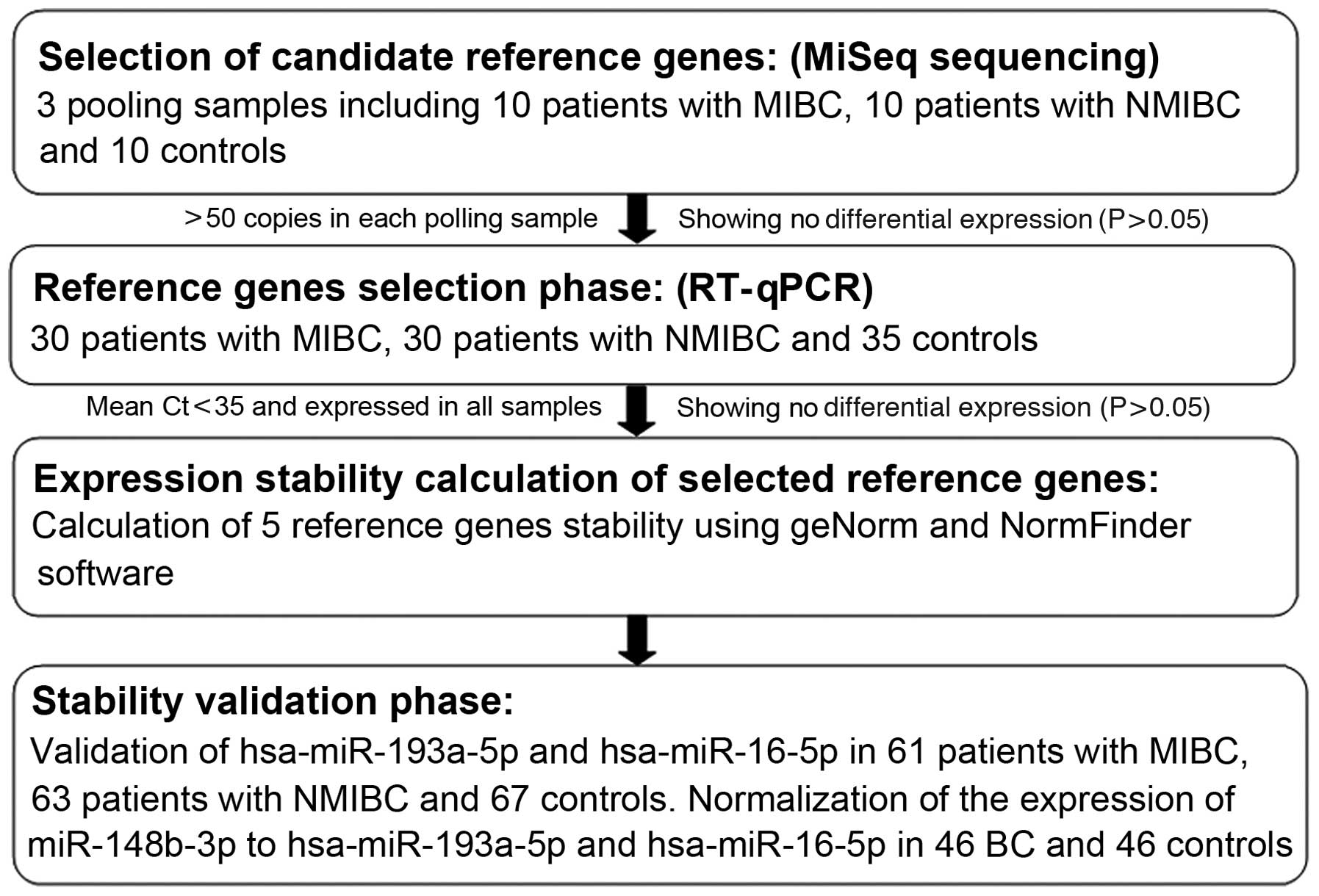 Selection of candidate reference genes: (MiSeq sequencing)
3 pooling samples including 10 patients with MIBC, 10 patients with NMIBC and 10 controls

>50 copies in each polling sample

Showing no differential expression (P>0.05)

Reference genes selection phase: (RT-qPCR)
30 patients with MIBC, 30 patients with NMIBC and 35 controls

Mean Ct<35 and expressed in all samples

Showing no differential expression (P>0.05)

Expression stability calculation of selected reference genes:
Calculation of 5 reference genes stability using geNorm and NormFinder software

Stability validation phase:
Validation of hsa-miR-193a-5p and hsa-miR-16-5p in 61 patients with MIBC, 63 patients with NMIBC and 67 controls. Normalization of the expression of miR-148b-3p to hsa-miR-193a-5p and hsa-miR-16-5p in 46 BC and 46 controls